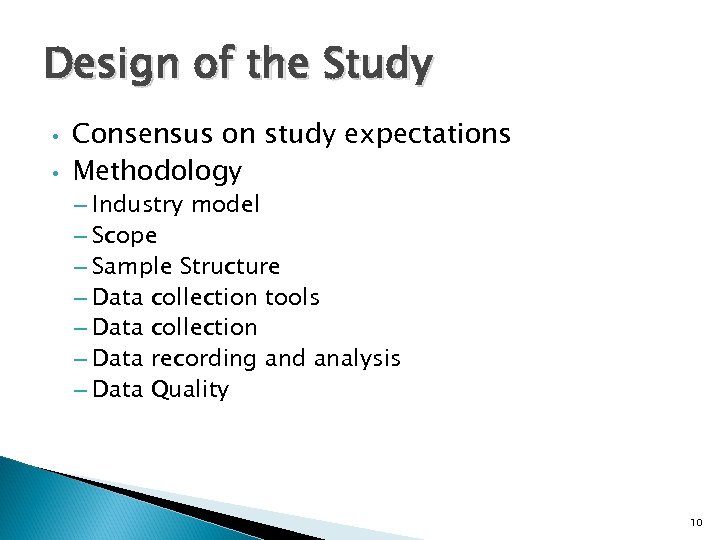 Design of the Study

• Consensus on study expectations
• Methodology
– Industry model
– Scope
– Sample Structure
– Data collection tools
– Data collection
– Data recording and analysis
– Data Quality

10